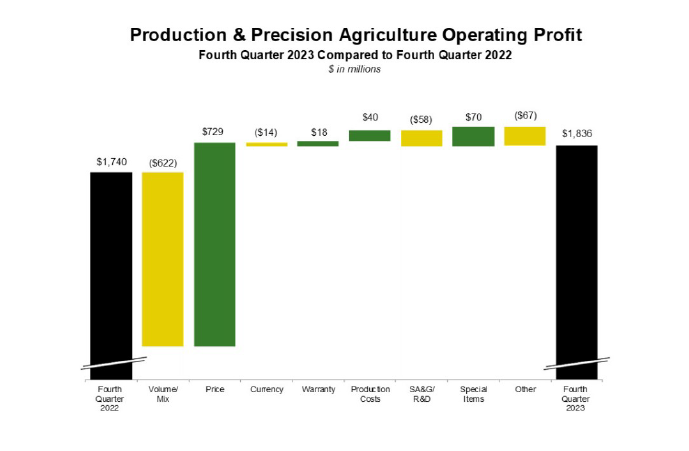 Production & Precision Agriculture Operating Profit
Fourth Quarter 2023 Compared to Fourth Quarter 2022
$ in millions

$1,740
($622)
$729
($14)
$18
$40
($58)
$70
($67)
$1,836

Fourth Quarter 2022
Volume/ Mix
Price
Currency
Warranty
Production Costs
SA&G/ R&D
Special Items
Other
Fourth Quarter 2023